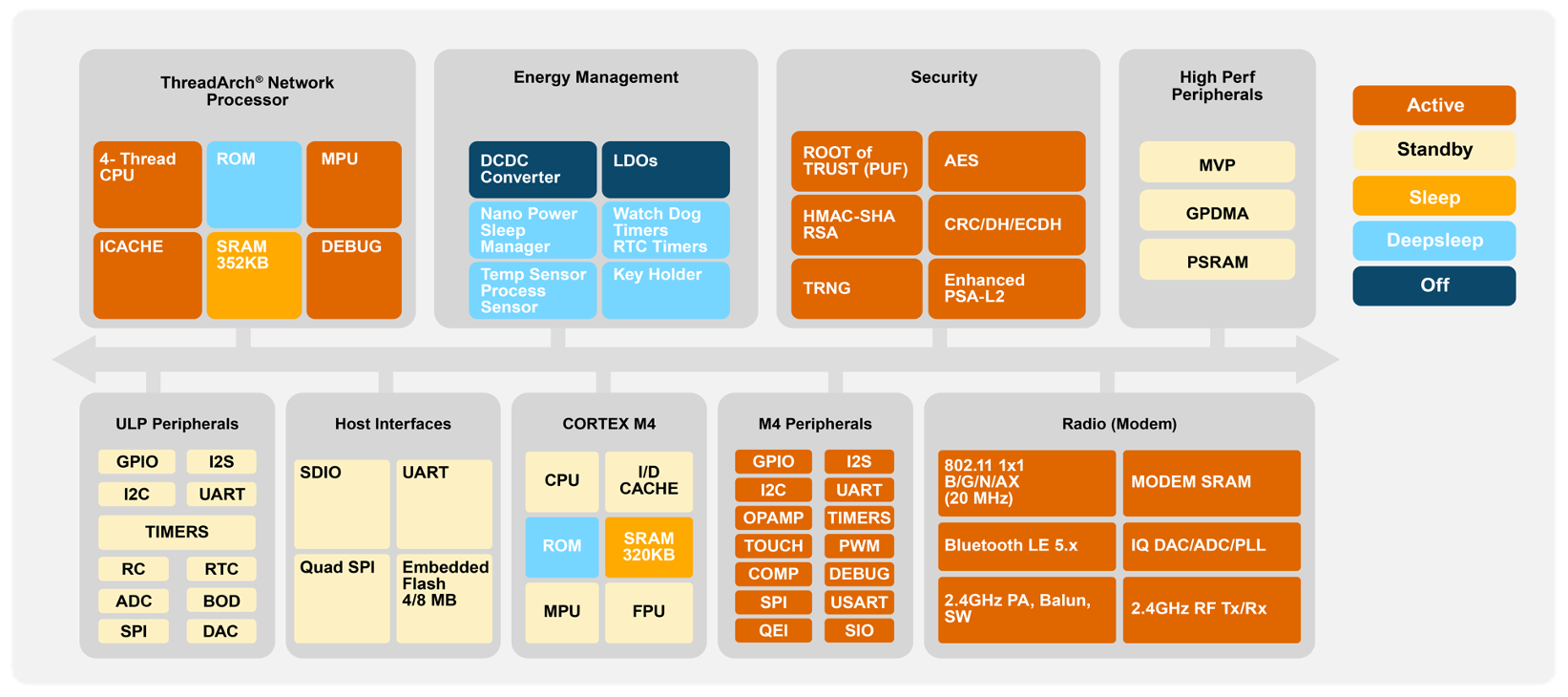 ThreadArch® Network Processor

4- Thread CPU
ROM
MPU
ICACHE
SRAM 352KB
DEBUG

Energy Management

DCDC Converter
LDOs
Nano Power Sleep Manager
Watch Dog Timers RTC Timers
Temp Sensor Process Sensor
Key Holder

Security

ROOT of TRUST (PUF)
AES
HMAC-SHA RSA
CRC/DH/ECDH
TRNG
Enhanced PSA-L2

High Perf Peripherals

MVP
GPDMA
PSRAM

Active
Standby
Sleep
Deepsleep
Off

ULP Peripherals

GPIO
I2S
I2C
UART
TIMERS
RC
RTC
ADC
BOD
SPI
DAC

Host Interfaces

SDIO
UART
Quad SPI
Embedded Flash 4/8 MB

CORTEX M4

CPU
I/D CACHE
ROM
SRAM 320KB
MPU
FPU

M4 Peripherals

GPIO
I2S
I2C
UART
OPAMP
TIMERS
TOUCH
PWM
COMP
DEBUG
SPI
USART
QEI
SIO

Radio (Modem)

802.11 1x1 B/G/N/AX (20 MHz)
MODEM SRAM
Bluetooth LE 5.x
IQ DAC/ADC/PLL
2.4GHz PA, Balun, SW
2.4GHz RF Tx/Rx